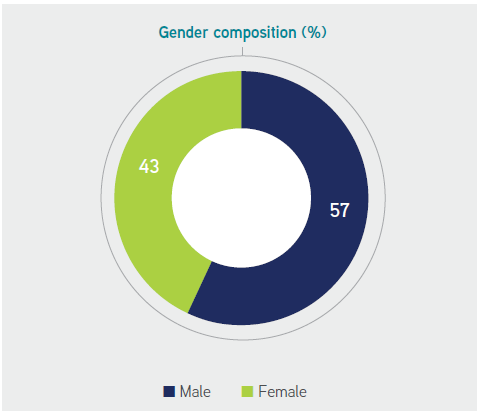 Gender composition (%)

43

57

Male Female